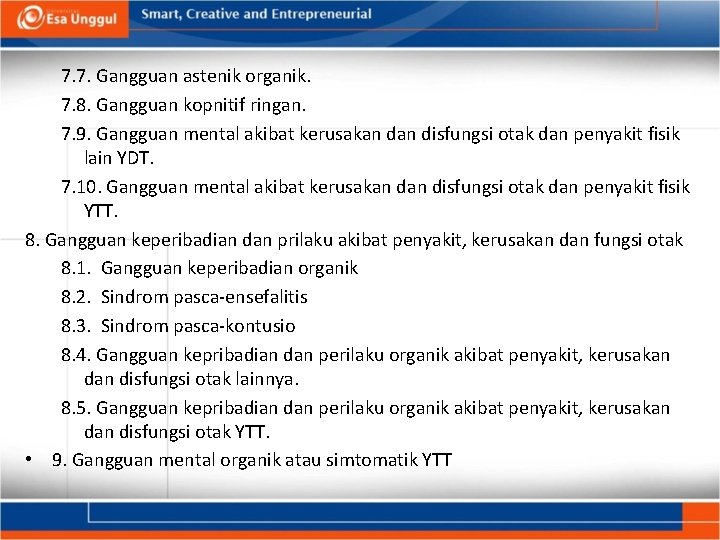 Esa Unggul
Smart, Creative and Entrepreneurial

7.7. Gangguan astenik organik.
7.8. Gangguan kopnitif ringan.
7.9. Gangguan mental akibat kerusakan dan disfungsi otak dan penyakit fisik lain YDT.
7.10. Gangguan mental akibat kerusakan dan disfungsi otak dan penyakit fisik YTT.
8. Gangguan keperibadian dan prilaku akibat penyakit, kerusakan dan fungsi otak
8.1. Gangguan keperibadian organik
8.2. Sindrom pasca-ensefalitis
8.3. Sindrom pasca-kontusio
8.4. Gangguan kepribadian dan perilaku organik akibat penyakit, kerusakan dan disfungsi otak lainnya.
8.5. Gangguan kepribadian dan perilaku organik akibat penyakit, kerusakan dan disfungsi otak YTT.
• 9. Gangguan mental organik atau simtomatik YTT